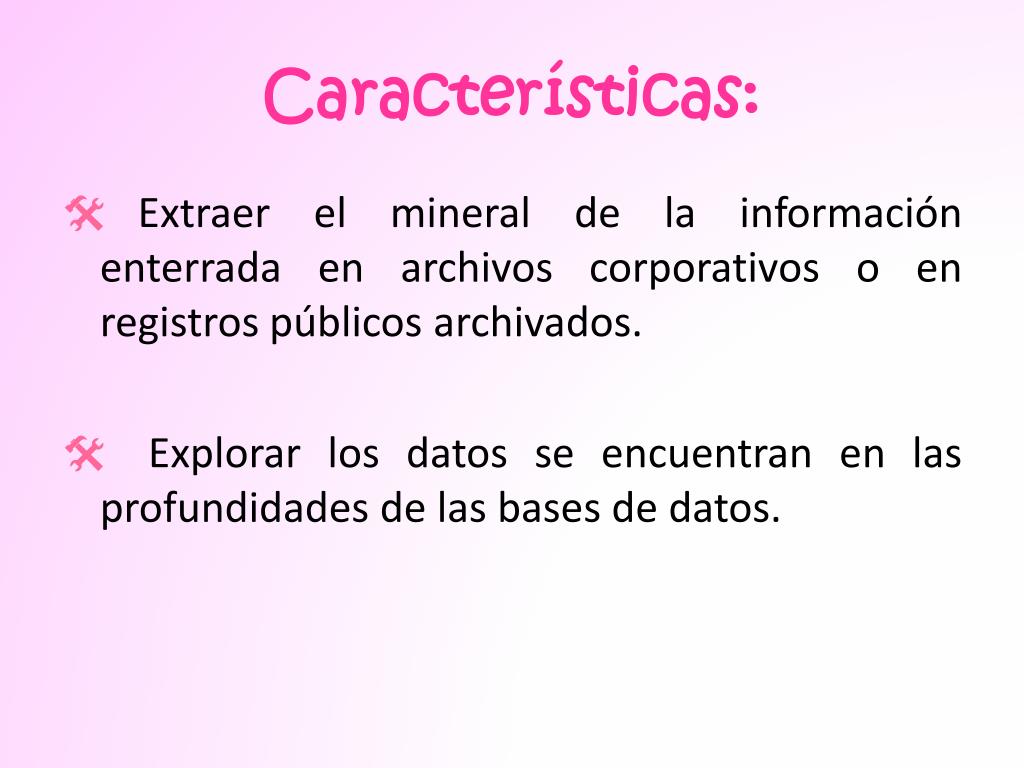 Características:

Extraer el mineral de la información enterrada en archivos corporativos o en registros públicos archivados.

Explorar los datos se encuentran en las profundidades de las bases de datos.